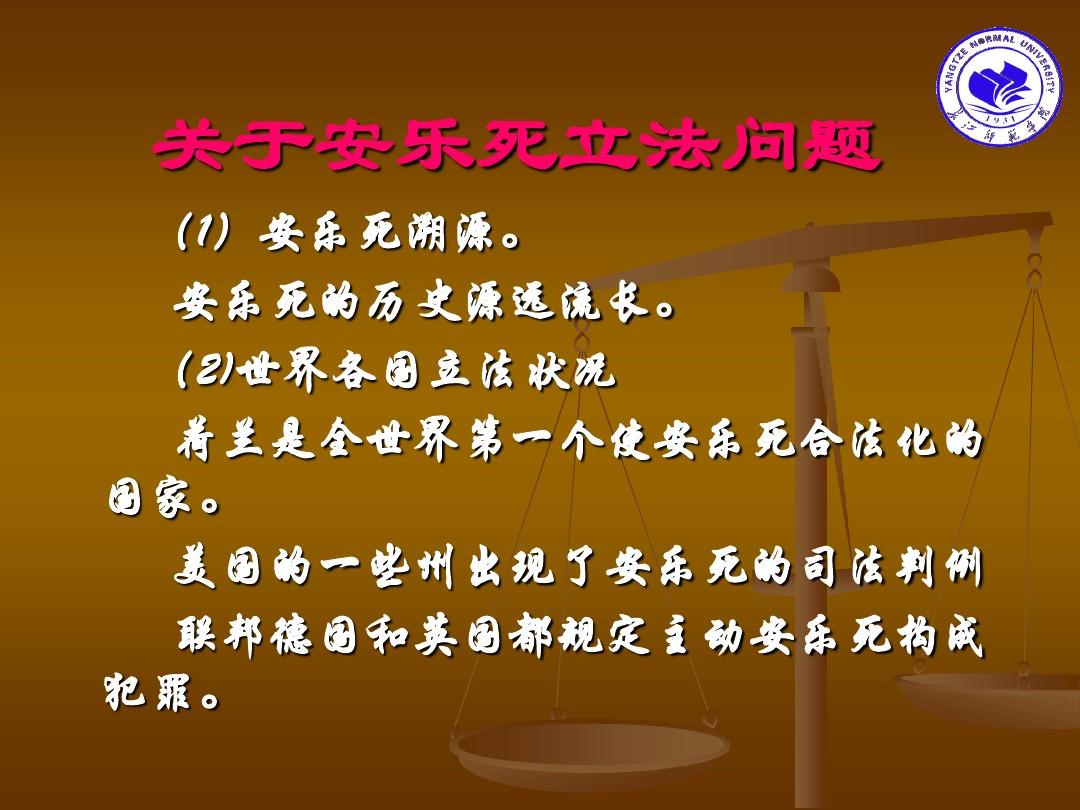 YANGTZE NORMAL UNIVERSITY
1931
长江师范学院

关于安乐死立法问题

(1) 安乐死溯源。

安乐死的历史源远流长。

(2)世界各国立法状况

荷兰是全世界第一个使安乐死合法化的国家。

美国的一些州出现了安乐死的司法判例

联邦德国和英国都规定主动安乐死构成犯罪。